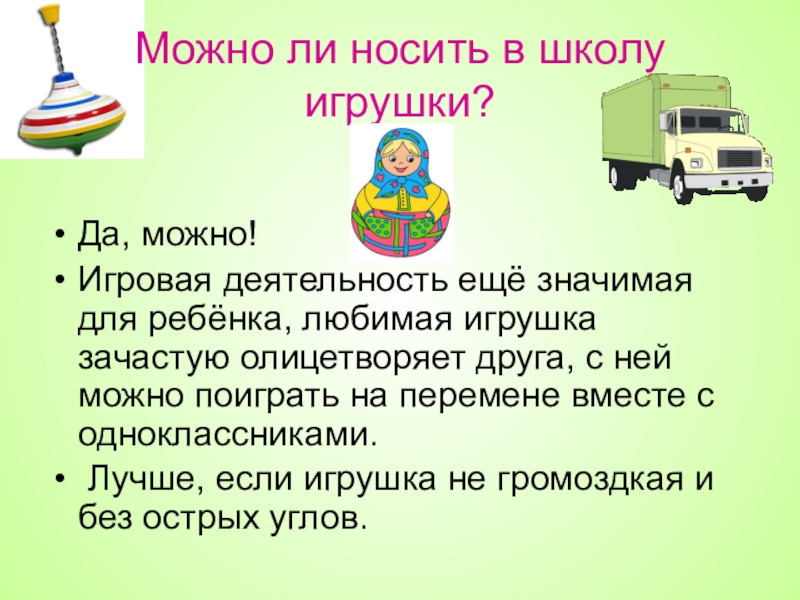 Можно ли носить в школу игрушки?

• Да, можно!
• Игровая деятельность ещё значимая для ребёнка, любимая игрушка зачастую олицетворяет друга, с ней можно поиграть на перемене вместе с одноклассниками.
• Лучше, если игрушка не громоздкая и без острых углов.